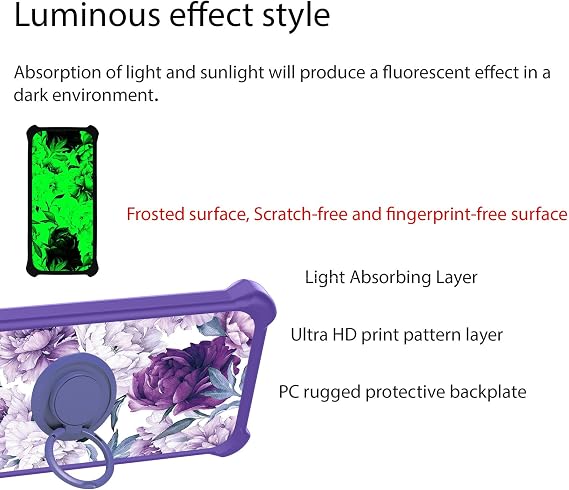 Luminous effect style

Absorption of light and sunlight will produce a fluorescent effect in a dark environment.

Frosted surface, Scratch-free and fingerprint-free surface

Light Absorbing Layer

Ultra HD print pattern layer

PC rugged protective backplate